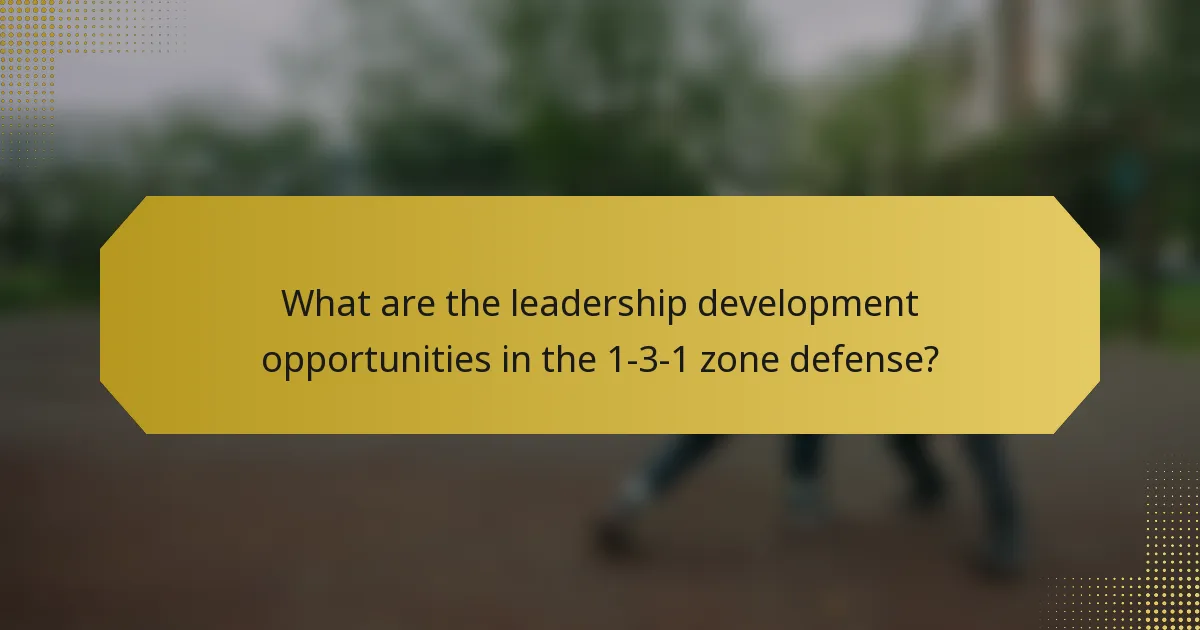 What are the leadership development opportunities in the 1-3-1 zone defense?